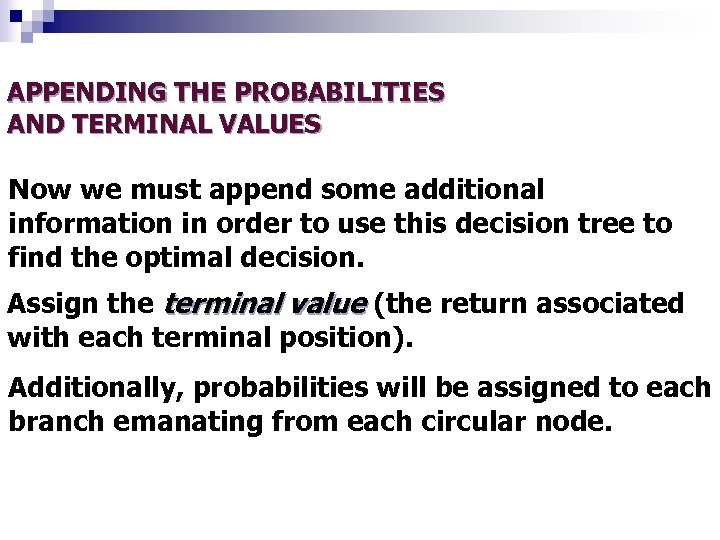 APPENDING THE PROBABILITIES AND TERMINAL VALUES

Now we must append some additional information in order to use this decision tree to find the optimal decision.

Assign the terminal value (the return associated with each terminal position).

Additionally, probabilities will be assigned to each branch emanating from each circular node.